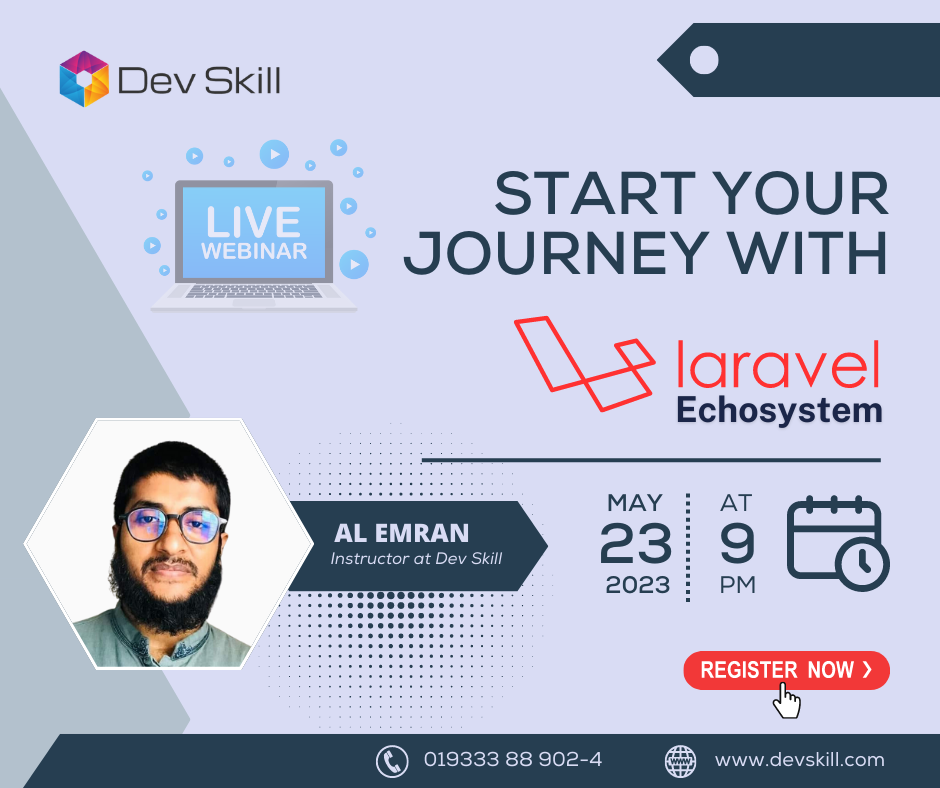 Dev Skill

LIVE WEBINAR

START YOUR JOURNEY WITH

laravel
Echosystem

AL EMRAN
Instructor at Dev Skill

MAY
23
2023

AT
9
PM

REGISTER NOW ›

019333 88 902-4

www.devskill.com